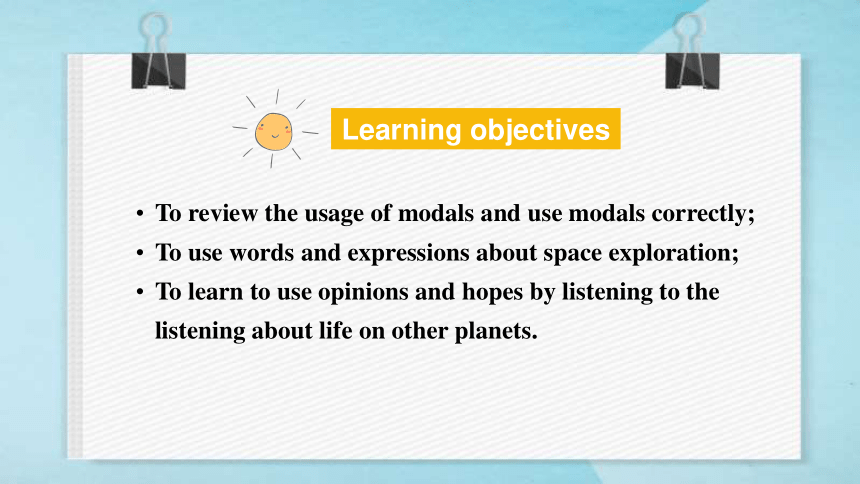 Learning objectives

• To review the usage of modals and use modals correctly;
• To use words and expressions about space exploration;
• To learn to use opinions and hopes by listening to the listening about life on other planets.